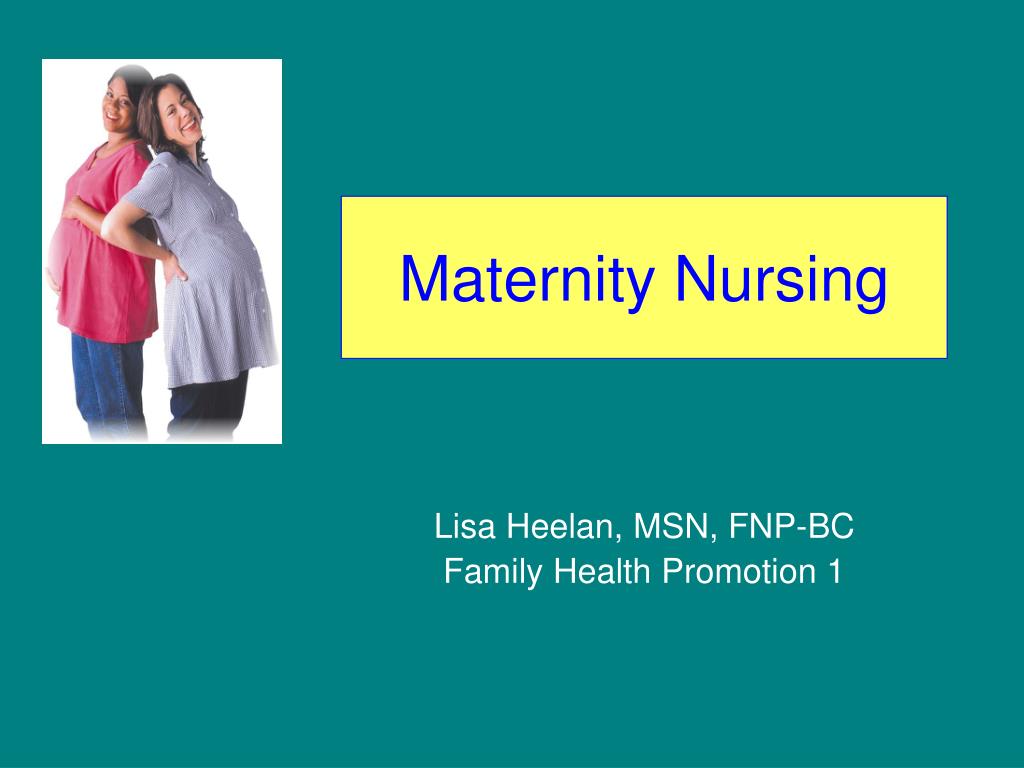 Maternity Nursing

Lisa Heelan, MSN, FNP-BC
Family Health Promotion 1